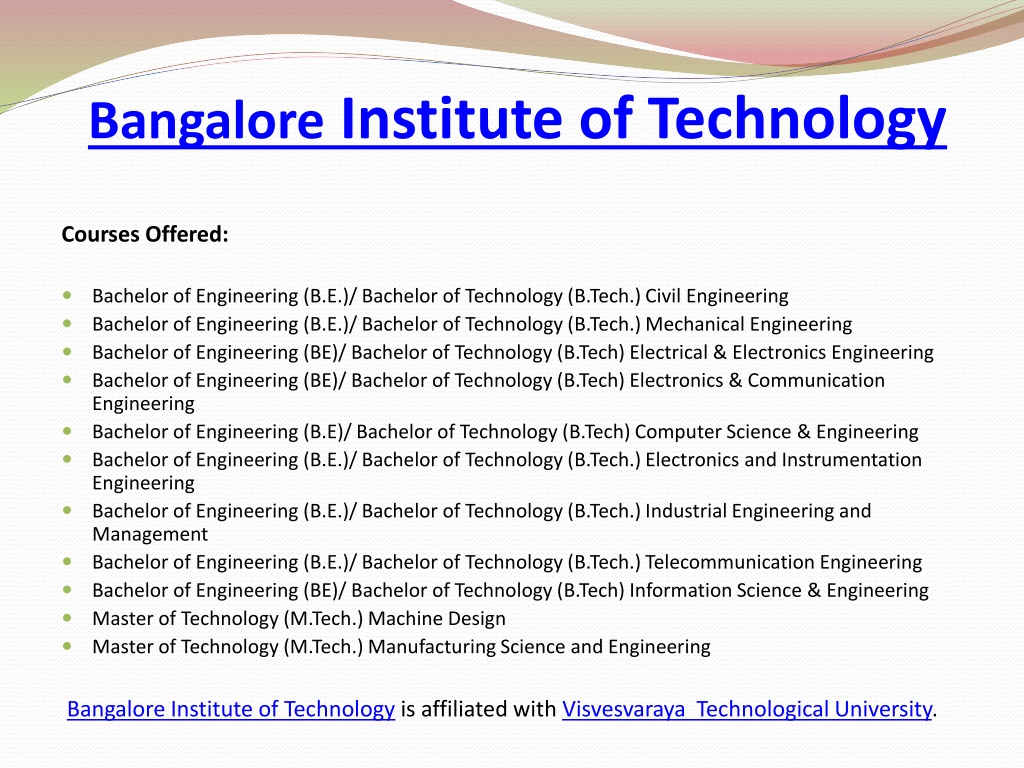 Bangalore Institute of Technology

Courses Offered:

- Bachelor of Engineering (B.E.)/ Bachelor of Technology (B.Tech.) Civil Engineering
- Bachelor of Engineering (B.E.)/ Bachelor of Technology (B.Tech.) Mechanical Engineering
- Bachelor of Engineering (BE)/ Bachelor of Technology (B.Tech) Electrical & Electronics Engineering
- Bachelor of Engineering (BE)/ Bachelor of Technology (B.Tech) Electronics & Communication Engineering
- Bachelor of Engineering (B.E)/ Bachelor of Technology (B.Tech) Computer Science & Engineering
- Bachelor of Engineering (B.E.)/ Bachelor of Technology (B.Tech.) Electronics and Instrumentation Engineering
- Bachelor of Engineering (B.E.)/ Bachelor of Technology (B.Tech.) Industrial Engineering and Management
- Bachelor of Engineering (B.E.)/ Bachelor of Technology (B.Tech.) Telecommunication Engineering
- Bachelor of Engineering (BE)/ Bachelor of Technology (B.Tech) Information Science & Engineering
- Master of Technology (M.Tech.) Machine Design
- Master of Technology (M.Tech.) Manufacturing Science and Engineering

Bangalore Institute of Technology is affiliated with Visvesvaraya Technological University.